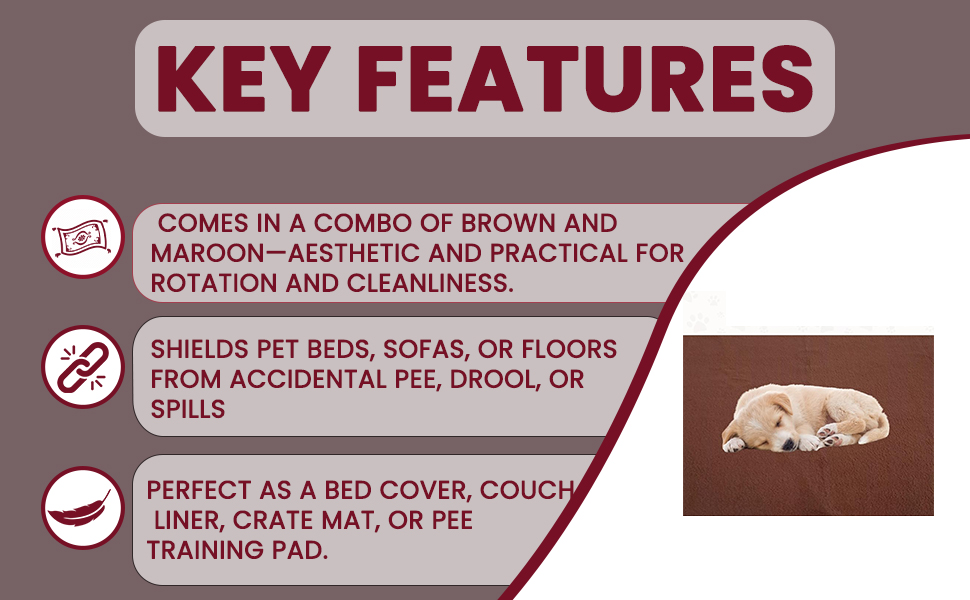 KEY FEATURES

COMES IN A COMBO OF BROWN AND MAROON—AESTHETIC AND PRACTICAL FOR ROTATION AND CLEANLINESS.

SHIELDS PET BEDS, SOFAS, OR FLOORS FROM ACCIDENTAL PEE, DROOL, OR SPILLS

PERFECT AS A BED COVER, COUCH LINER, CRATE MAT, OR PEE TRAINING PAD.